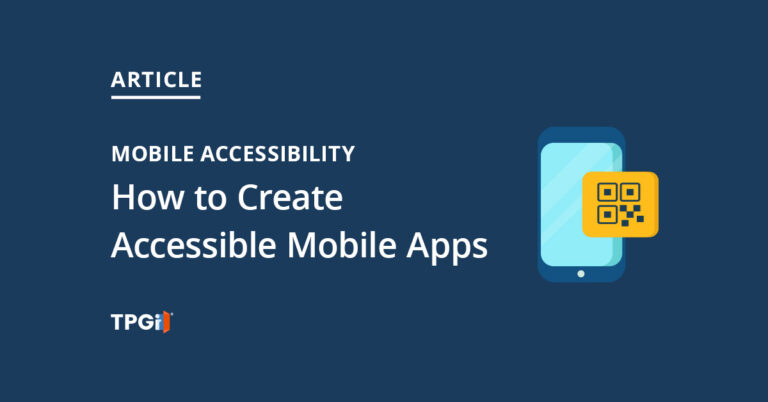 ARTICLE

MOBILE ACCESSIBILITY

How to Create Accessible Mobile Apps

TPGi